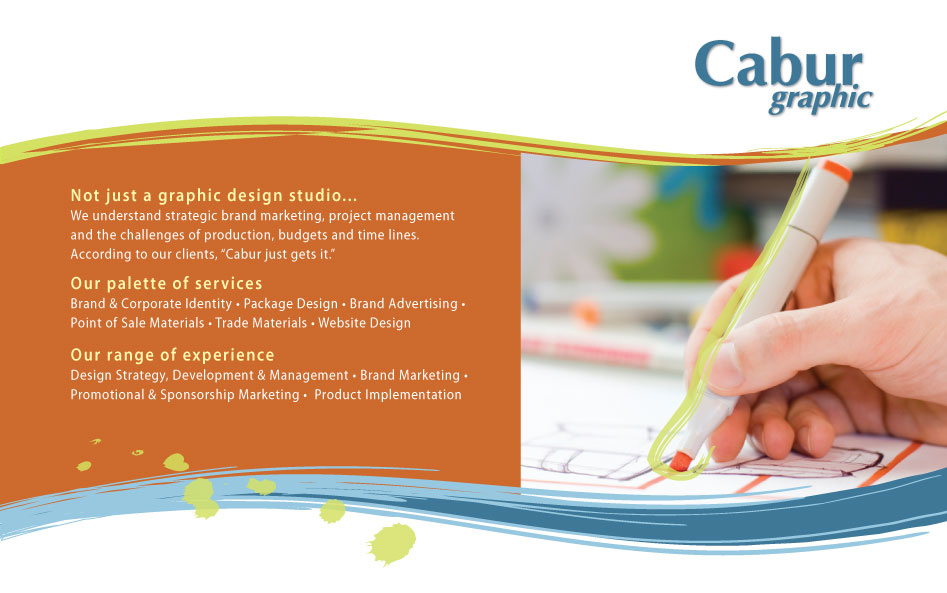 Cabur graphic

Not just a graphic design studio...
We understand strategic brand marketing, project management and the challenges of production, budgets and time lines. According to our clients, "Cabur just gets it."

Our palette of services
Brand & Corporate Identity • Package Design • Brand Advertising • Point of Sale Materials • Trade Materials • Website Design

Our range of experience
Design Strategy, Development & Management • Brand Marketing • Promotional & Sponsorship Marketing • Product Implementation